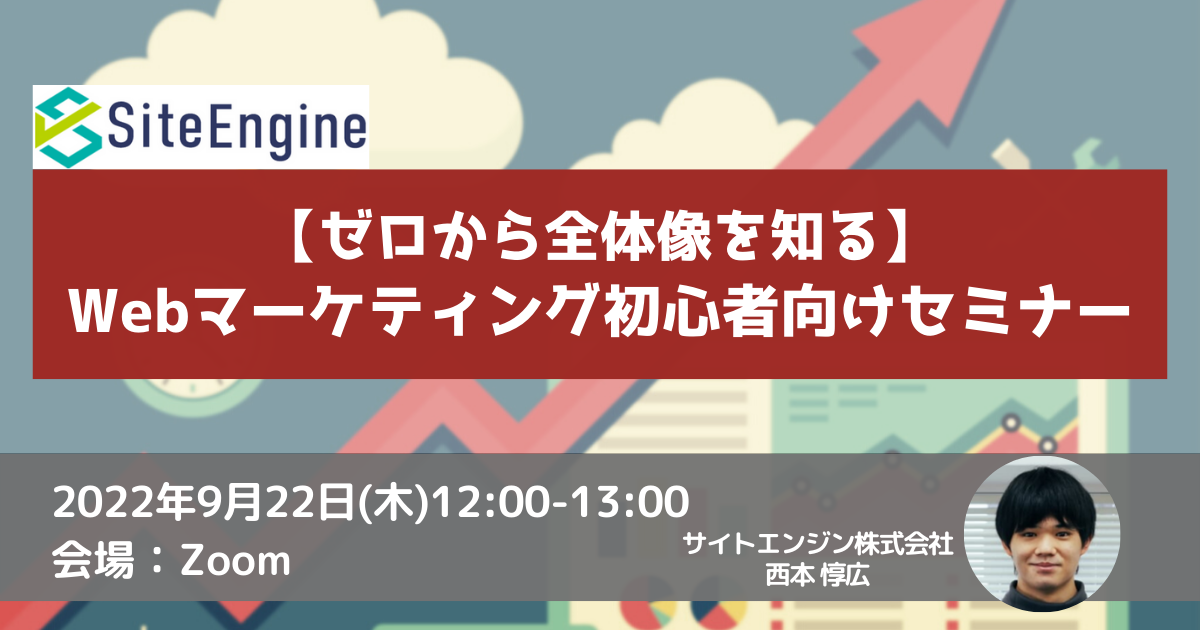 SiteEngine

【ゼロから全体像を知る】
Webマーケティング初心者向けセミナー

2022年9月22日(木)12:00-13:00
会場：Zoom

サイトエンジン株式会社
西本 惇広